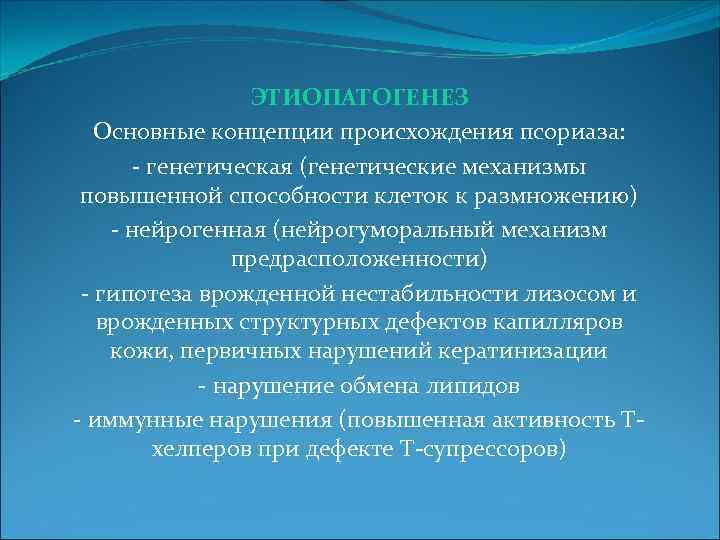 ЭТИОПАТОГЕНЕЗ

Основные концепции происхождения псориаза:

- генетическая (генетические механизмы повышенной способности клеток к размножению)

- нейрогенная (нейрогуморальный механизм предрасположенности)

- гипотеза врожденной нестабильности лизосом и врожденных структурных дефектов капилляров кожи, первичных нарушений кератинизации

- нарушение обмена липидов

- иммунные нарушения (повышенная активность Т-хелперов при дефекте Т-супрессоров)